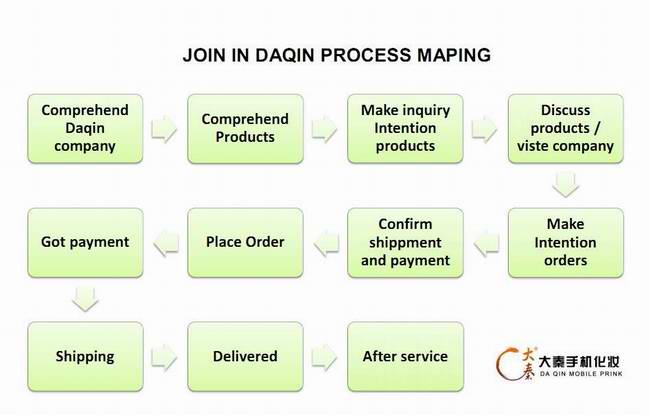 JOIN IN DAQIN PROCESS MAPING

Comprehend Daqin company

Comprehend Products

Make inquiry Intention products

Discuss products / viste company

Make Intention orders

Confirm shippment and payment

Place Order

Got payment

Shipping

Delivered

After service

大秦

大秦手机化妆
DA QIN MOBILE PRINK